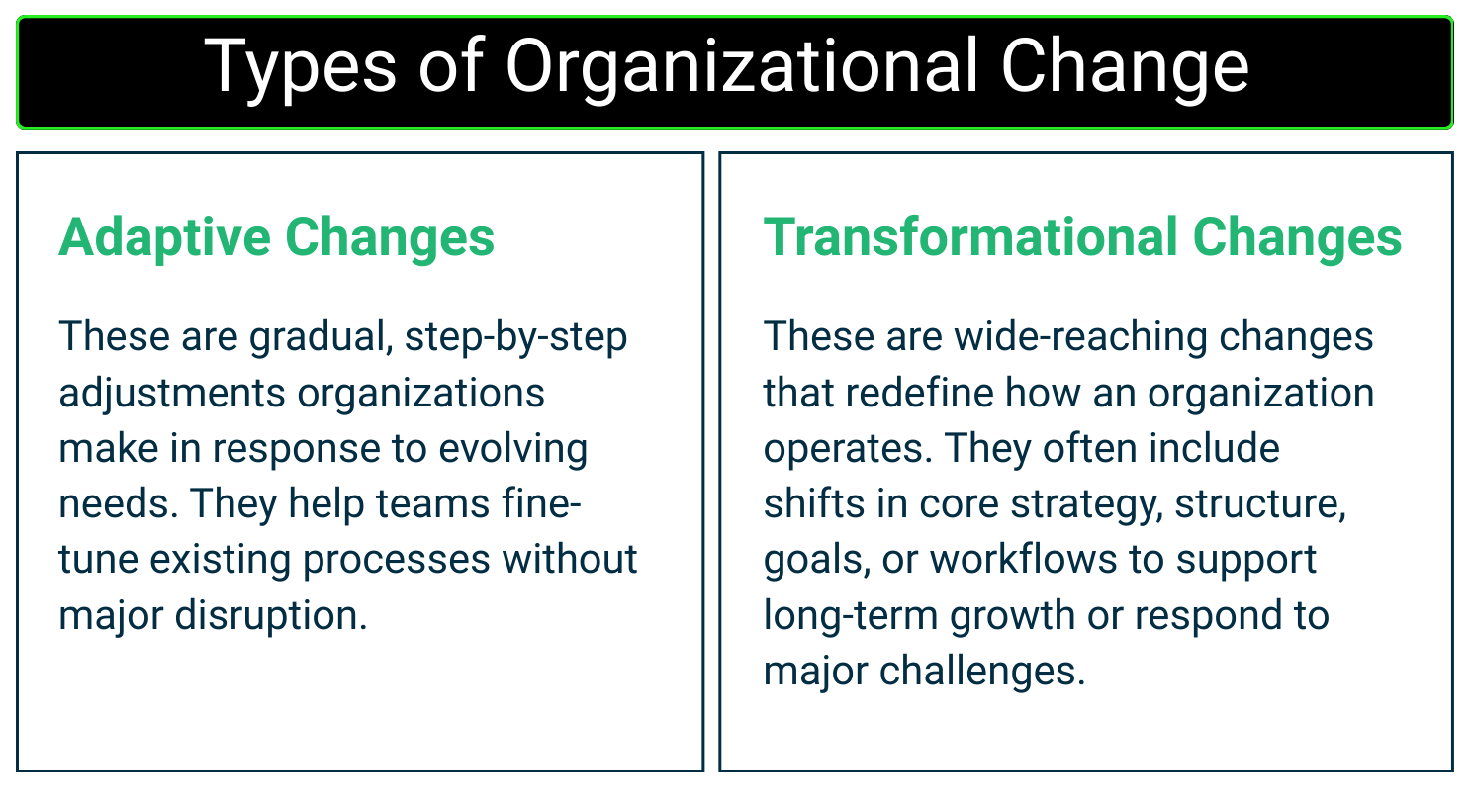 Types of Organizational Change

Adaptive Changes

These are gradual, step-by-step adjustments organizations make in response to evolving needs. They help teams fine-tune existing processes without major disruption.

Transformational Changes

These are wide-reaching changes that redefine how an organization operates. They often include shifts in core strategy, structure, goals, or workflows to support long-term growth or respond to major challenges.